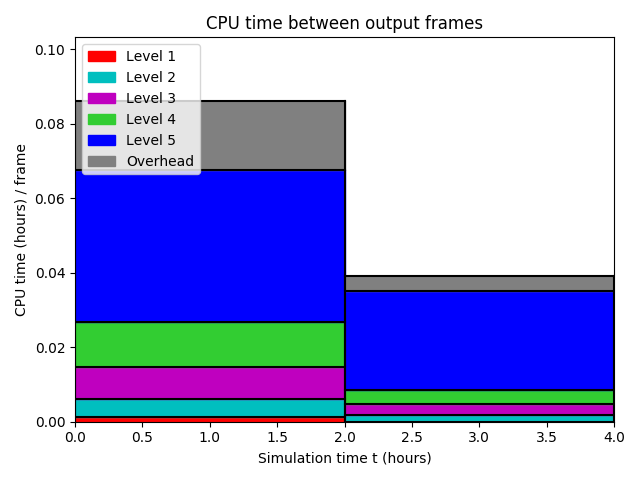 CPU time between output frames

Level 1
Level 2
Level 3
Level 4
Level 5
Overhead

CPU time (hours) / frame

0.10
0.08
0.06
0.04
0.02
0.00

0.0 0.5 1.0 1.5 2.0 2.5 3.0 3.5 4.0

Simulation time t (hours)